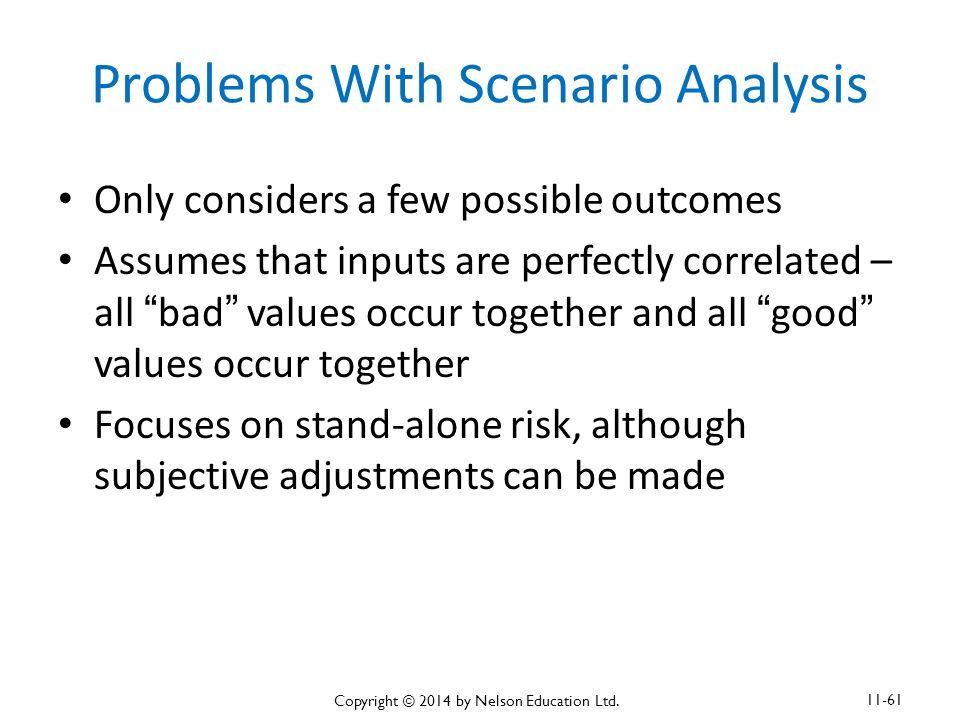 Problems With Scenario Analysis

• Only considers a few possible outcomes
• Assumes that inputs are perfectly correlated – all “bad” values occur together and all “good” values occur together
• Focuses on stand-alone risk, although subjective adjustments can be made

Copyright © 2014 by Nelson Education Ltd.

11-61